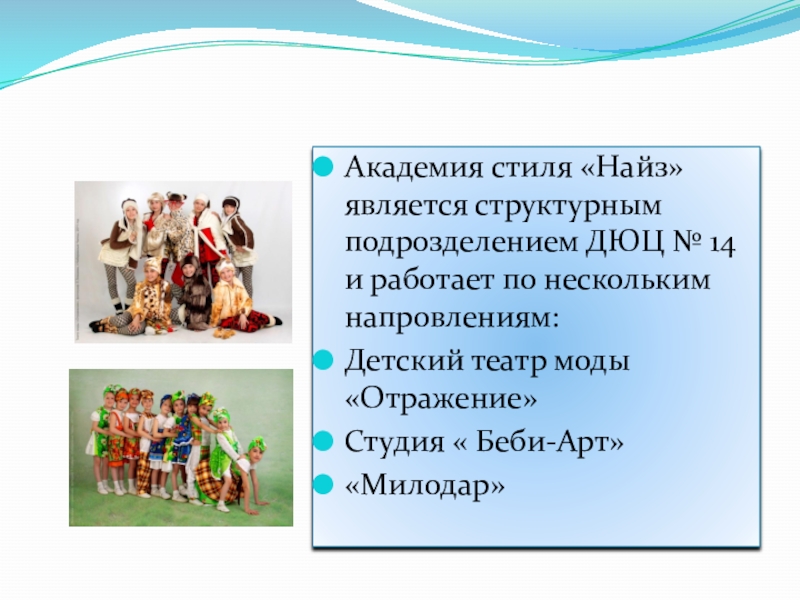 Академия стиля «Найз» является структурным подрозделением ДЮЦ № 14 и работает по нескольким напровлениям:

Детский театр моды «Отражение»

Студия « Беби-Арт»

«Милодар»